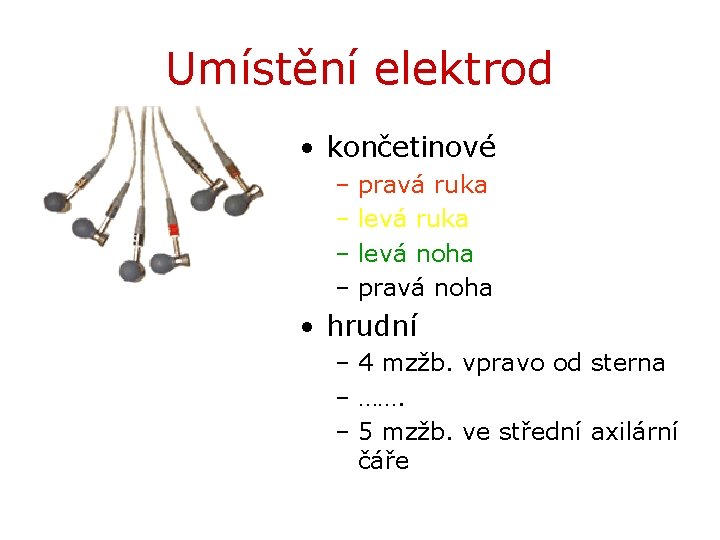 Umístění elektrod

• končetinové
  – pravá ruka
  – levá ruka
  – levá noha
  – pravá noha
• hrudní
  – 4 mzžb. vpravo od sterna
  – …….
  – 5 mzžb. ve střední axilární čáře